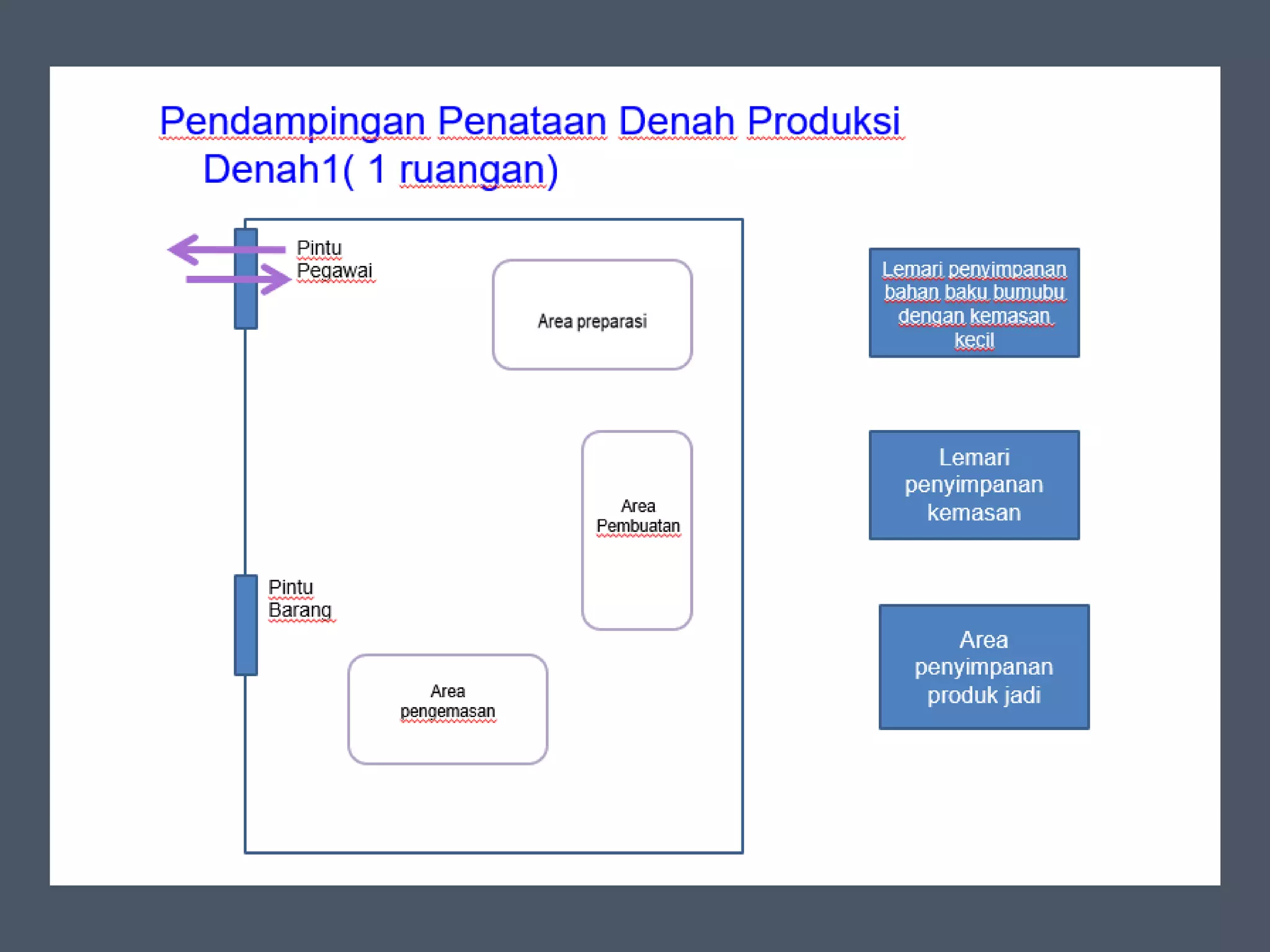 Pendampingan Penataan Denah Produksi
Denah1( 1 ruangan)

Pintu Pegawai

Area preparasi

Area Pembuatan

Pintu Barang

Area pengemasan

Lemari penyimpanan bahan baku bumubu dengan kemasan kecil

Lemari penyimpanan kemasan

Area penyimpanan produk jadi